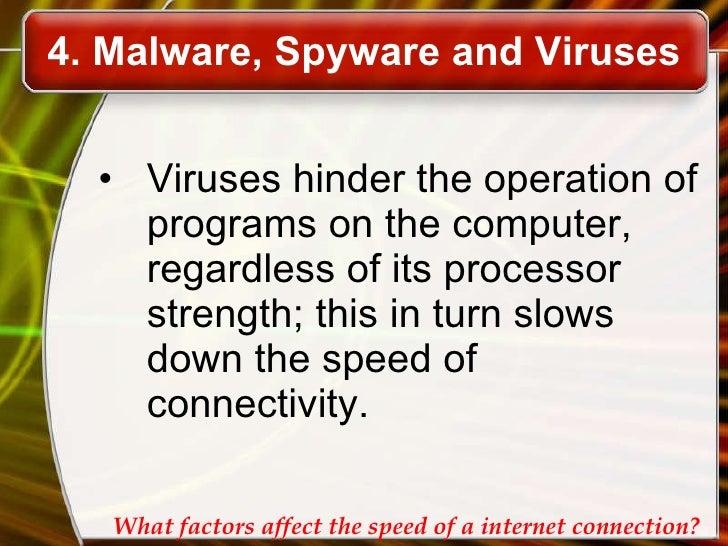 4. Malware, Spyware and Viruses

• Viruses hinder the operation of programs on the computer, regardless of its processor strength; this in turn slows down the speed of connectivity.

What factors affect the speed of a internet connection?